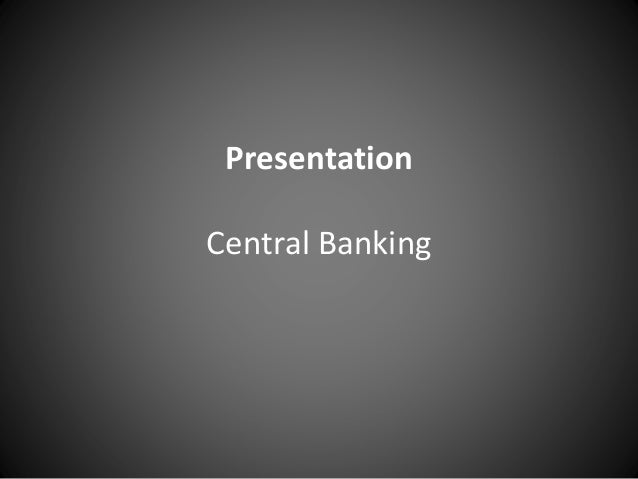 Presentation

Central Banking